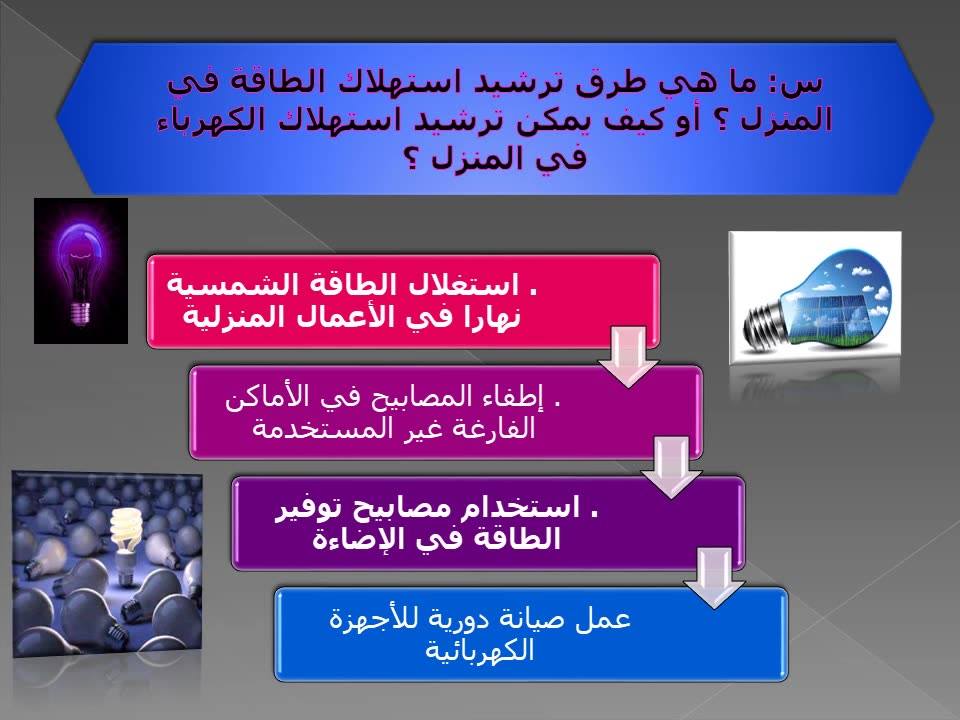 س: ما هي طرق ترشيد استهلاك الطاقة في المنزل ؟ أو كيف يمكن ترشيد استهلاك الكهرباء في المنزل ؟

. استغلال الطاقة الشمسية نهارا في الأعمال المنزلية

. إطفاء المصابيح في الأماكن الفارغة غير المستخدمة

. استخدام مصابيح توفير الطاقة في الإضاءة

عمل صيانة دورية للأجهزة الكهربائية